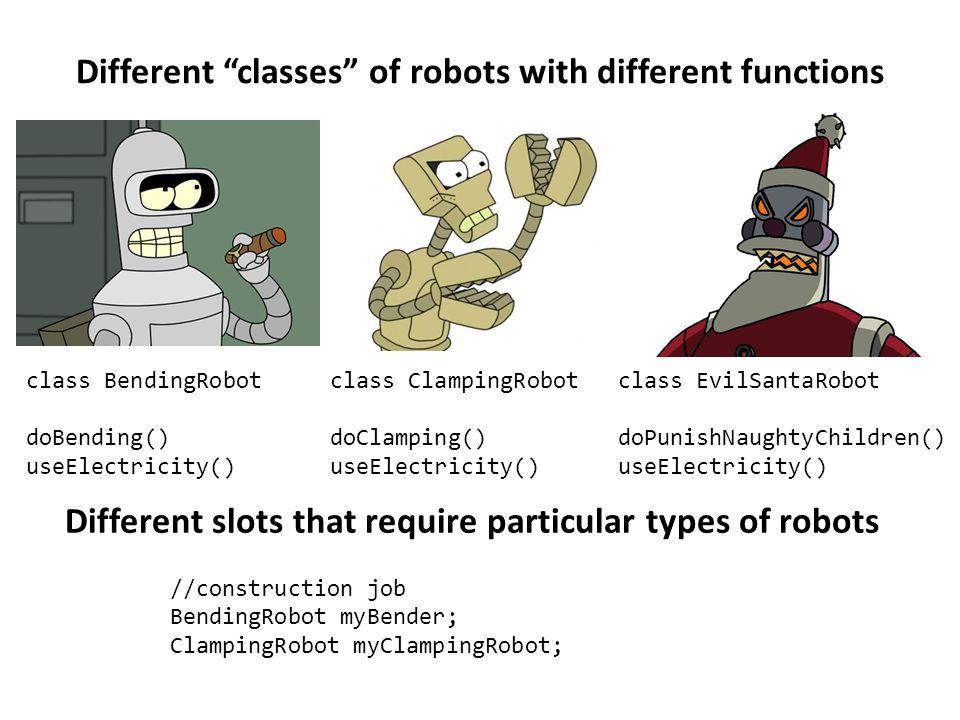 Different “classes” of robots with different functions

class BendingRobot

doBending()
useElectricity()

class ClampingRobot

doClamping()
useElectricity()

class EvilSantaRobot

doPunishNaughtyChildren()
useElectricity()

Different slots that require particular types of robots

//construction job
BendingRobot myBender;
ClampingRobot myClampingRobot;